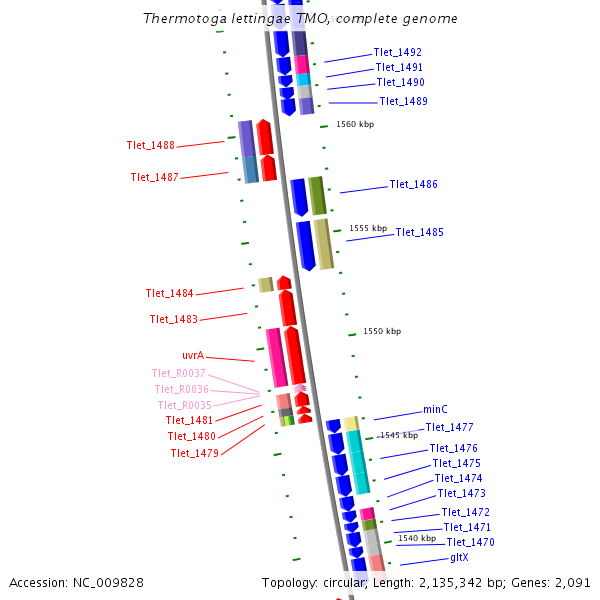 Thermotoga lettingae TMO, complete genome

Tlet_1492
Tlet_1491
Tlet_1490
Tlet_1489
1560 kbp
Tlet_1488
Tlet_1487
Tlet_1486
1555 kbp
Tlet_1485
Tlet_1484
Tlet_1483
1550 kbp
uvrA
Tlet_R0037
Tlet_R0036
Tlet_R0035
Tlet_1481
Tlet_1480
Tlet_1479
minC
Tlet_1477
1545 kbp
Tlet_1476
Tlet_1475
Tlet_1474
Tlet_1473
Tlet_1472
Tlet_1471
1540 kbp
Tlet_1470
gltX

Accession: NC_009828
Topology: circular; Length: 2,135,342 bp; Genes: 2,091